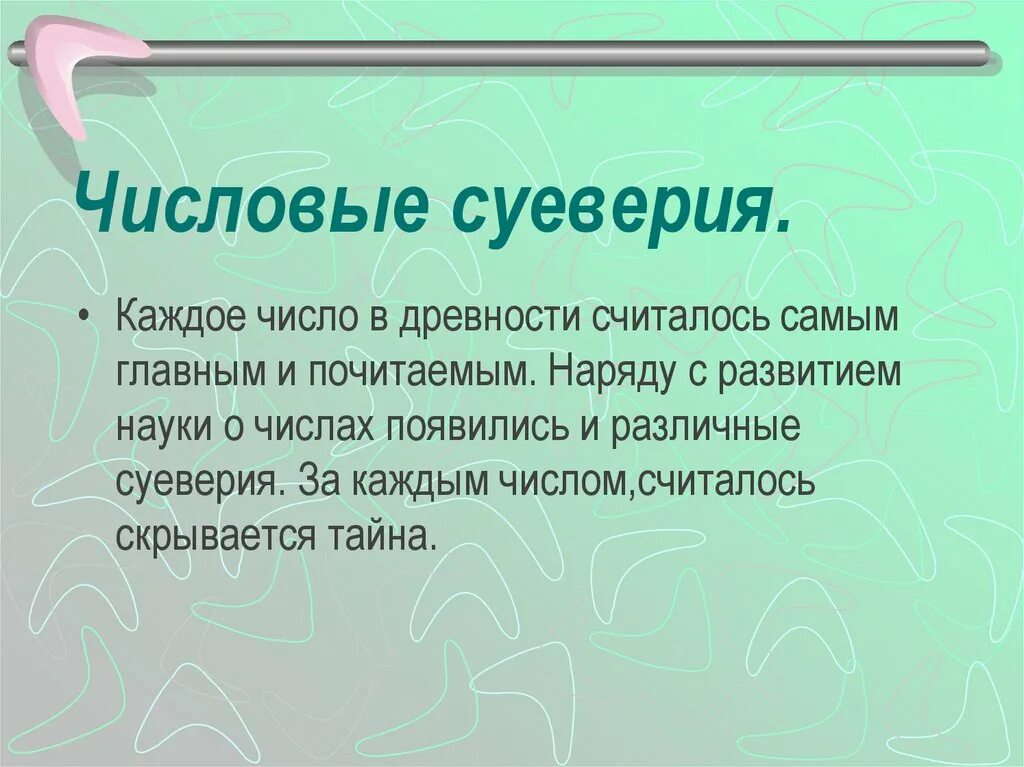 Числовые суеверия.

• Каждое число в древности считалось самым главным и почитаемым. Наряду с развитием науки о числах появились и различные суеверия. За каждым числом,считалось скрывается тайна.